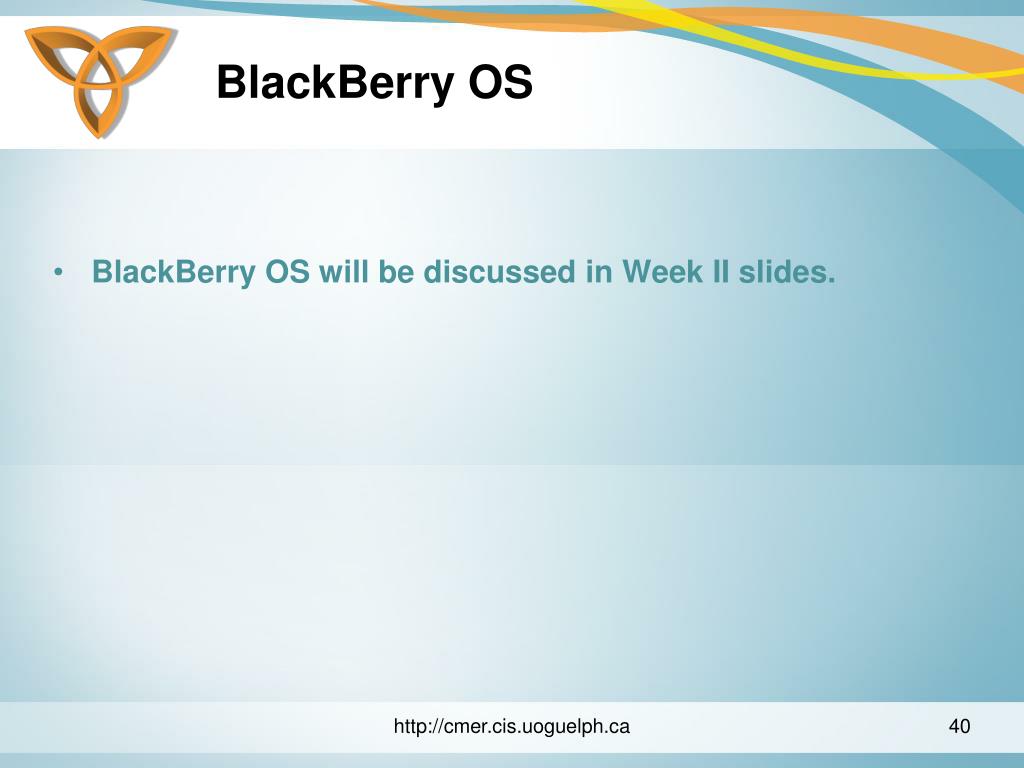 BlackBerry OS

• BlackBerry OS will be discussed in Week II slides.

http://cmer.cis.uoguelph.ca

40